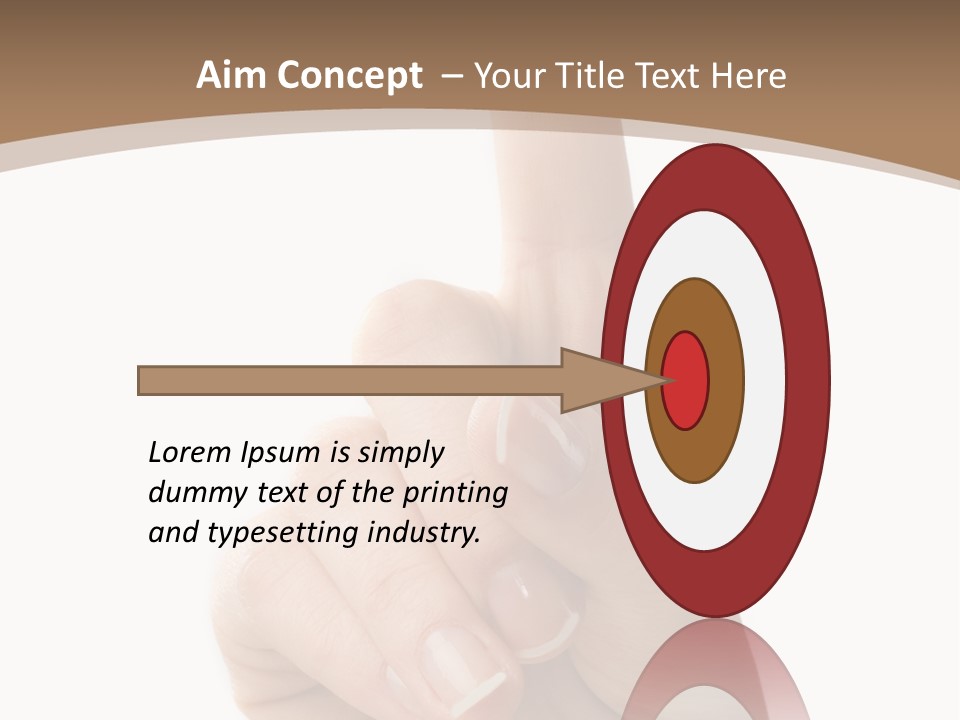 Aim Concept – Your Title Text Here

Lorem Ipsum is simply dummy text of the printing and typesetting industry.